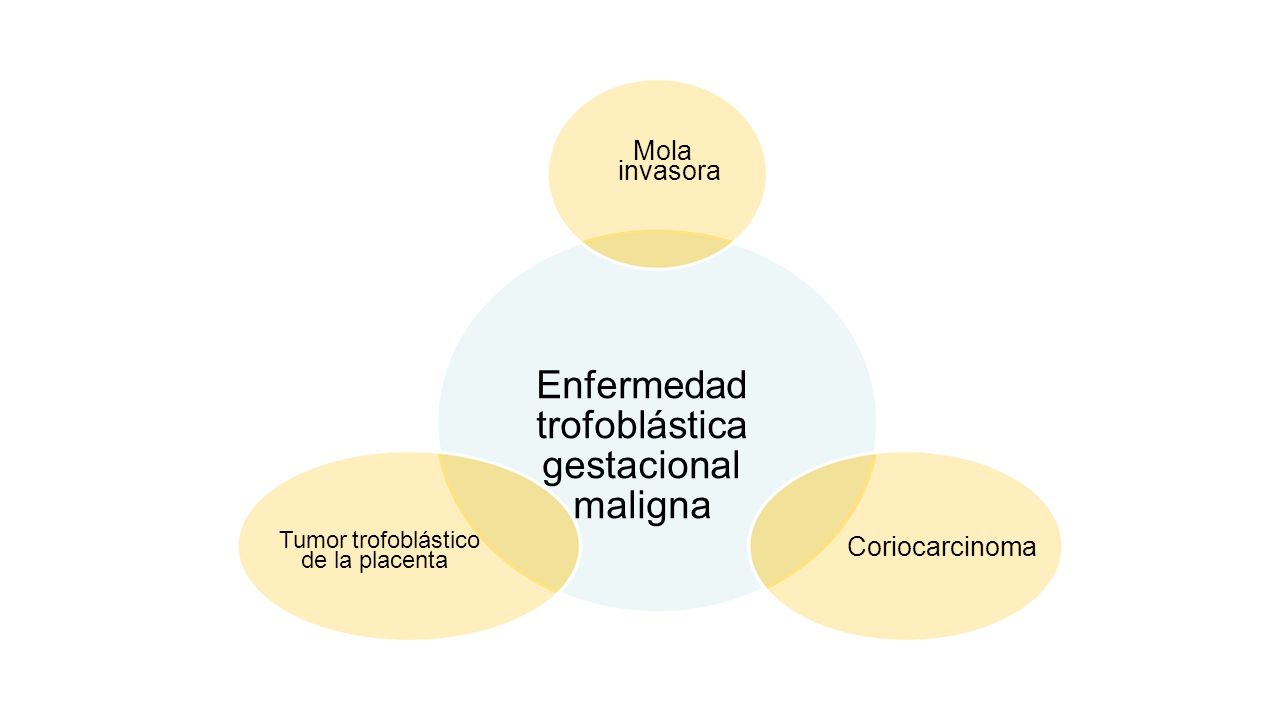 Mola invasora

Enfermedad trofoblástica gestacional maligna

Tumor trofoblástico de la placenta

Coriocarcinoma